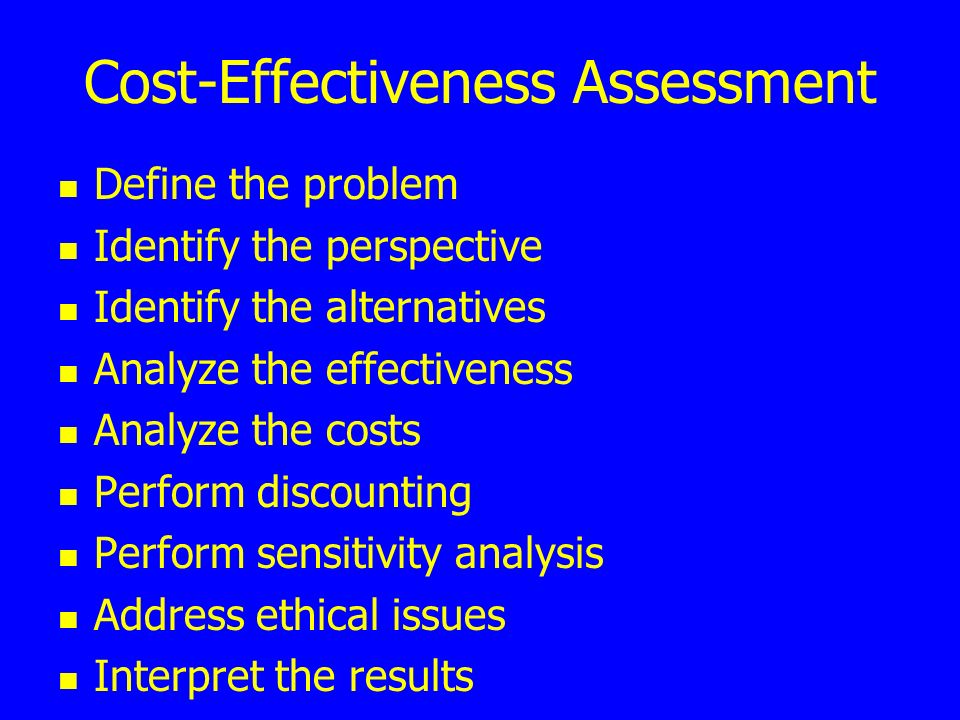 Cost-Effectiveness Assessment

- Define the problem
- Identify the perspective
- Identify the alternatives
- Analyze the effectiveness
- Analyze the costs
- Perform discounting
- Perform sensitivity analysis
- Address ethical issues
- Interpret the results